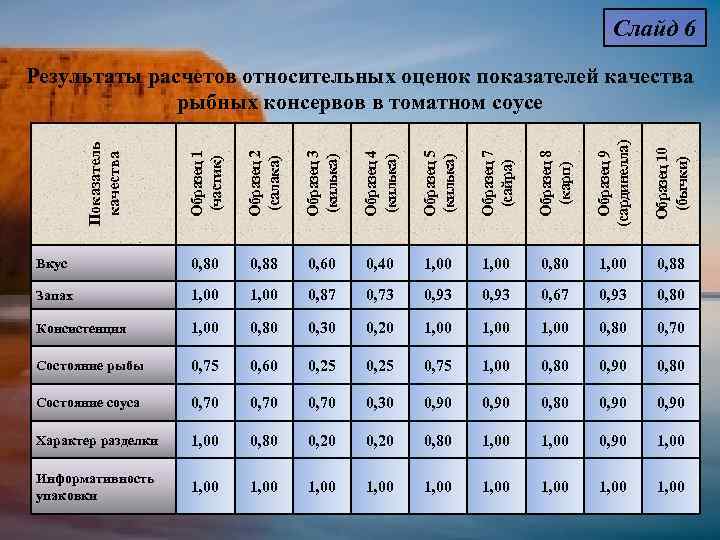 Слайд 6

Результаты расчетов относительных оценок показателей качества рыбных консервов в томатном соусе

| Показатель качества | Образец 1 (частик) | Образец 2 (салака) | Образец 3 (килька) | Образец 4 (килька) | Образец 5 (килька) | Образец 7 (сайра) | Образец 8 (карп) | Образец 9 (сардинелла) | Образец 10 (бычки) |
|---|---|---|---|---|---|---|---|---|---|
| Вкус | 0,80 | 0,88 | 0,60 | 0,40 | 1,00 | 1,00 | 0,80 | 1,00 | 0,88 |
| Запах | 1,00 | 1,00 | 0,87 | 0,73 | 0,93 | 0,93 | 0,67 | 0,93 | 0,80 |
| Консистенция | 1,00 | 0,80 | 0,30 | 0,20 | 1,00 | 1,00 | 1,00 | 0,80 | 0,70 |
| Состояние рыбы | 0,75 | 0,60 | 0,25 | 0,25 | 0,75 | 1,00 | 0,80 | 0,90 | 0,80 |
| Состояние соуса | 0,70 | 0,70 | 0,70 | 0,30 | 0,90 | 0,90 | 0,80 | 0,90 | 0,90 |
| Характер разделки | 1,00 | 0,80 | 0,20 | 0,20 | 0,80 | 1,00 | 1,00 | 0,90 | 1,00 |
| Информативность упаковки | 1,00 | 1,00 | 1,00 | 1,00 | 1,00 | 1,00 | 1,00 | 1,00 | 1,00 |